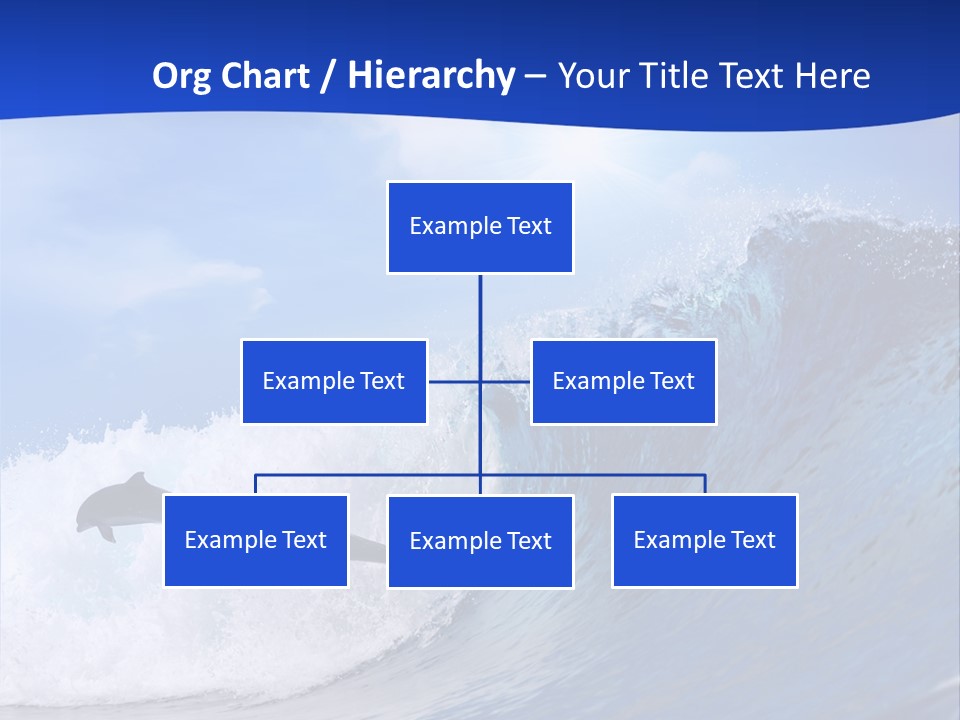 Org Chart / Hierarchy – Your Title Text Here

Example Text

Example Text

Example Text

Example Text

Example Text

Example Text